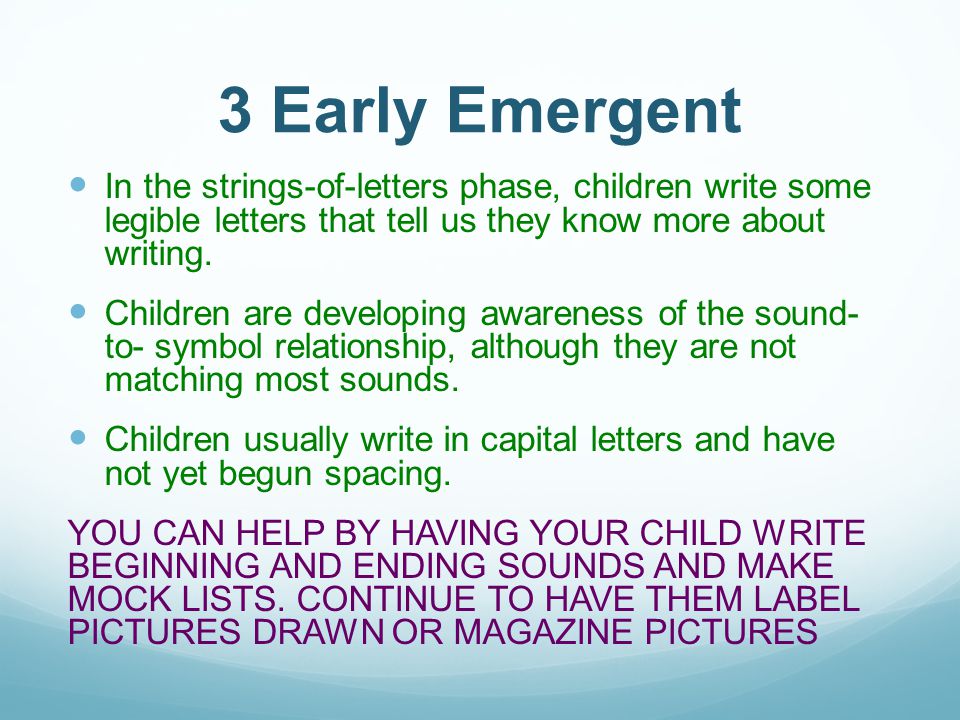 3 Early Emergent

In the strings-of-letters phase, children write some legible letters that tell us they know more about writing.

Children are developing awareness of the sound-to- symbol relationship, although they are not matching most sounds.

Children usually write in capital letters and have not yet begun spacing.

YOU CAN HELP BY HAVING YOUR CHILD WRITE BEGINNING AND ENDING SOUNDS AND MAKE MOCK LISTS. CONTINUE TO HAVE THEM LABEL PICTURES DRAWN OR MAGAZINE PICTURES